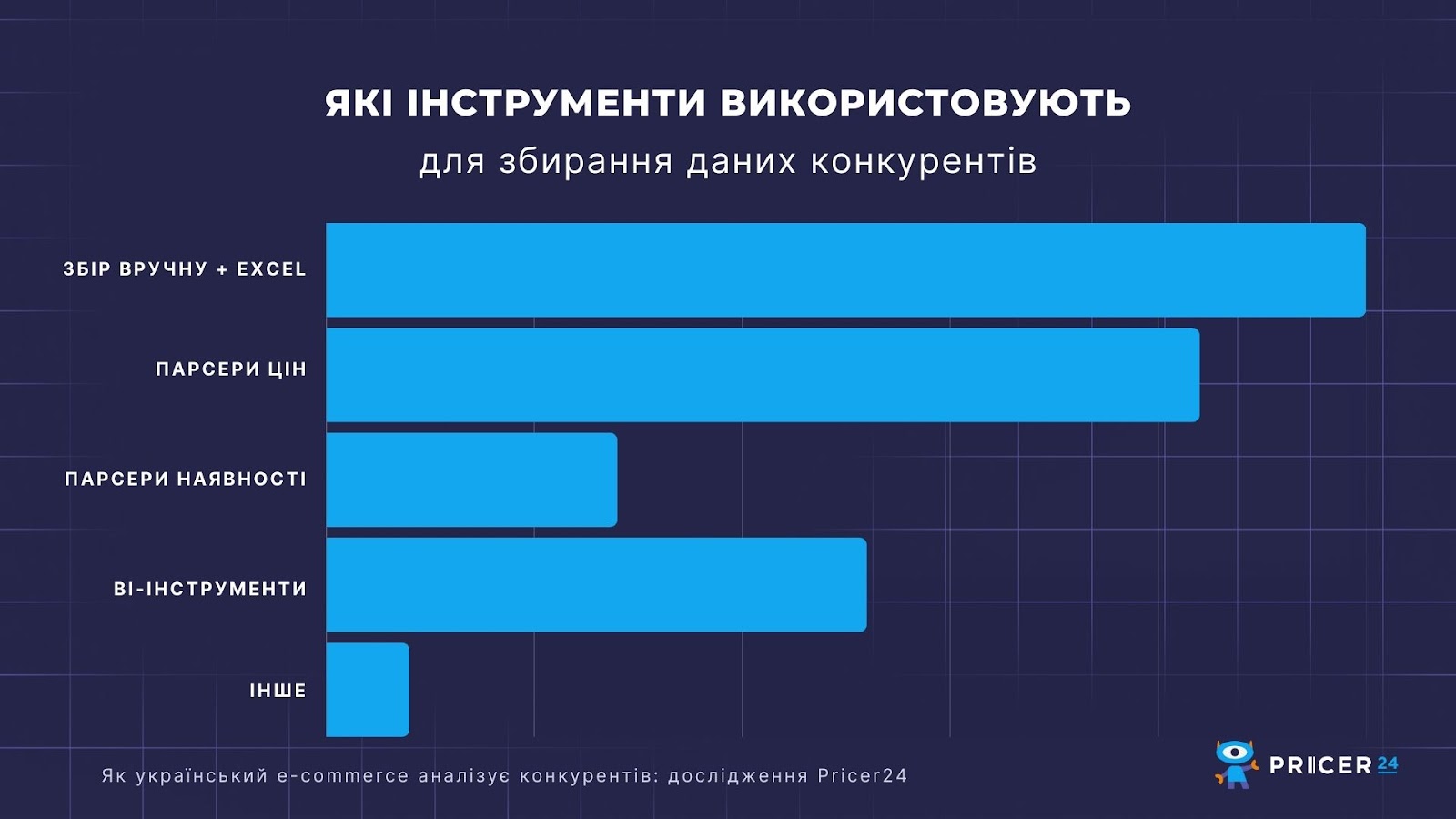 ЯКІ ІНСТРУМЕНТИ ВИКОРИСТОВУЮТЬ
для збирання даних конкурентів

ЗБІР ВРУЧНУ + EXCEL
ПАРСЕРИ ЦІН
ПАРСЕРИ НАЯВНОСТІ
BI-ІНСТРУМЕНТИ
ІНШЕ

Як український e-commerce аналізує конкурентів: дослідження Pricer24

PRICER24